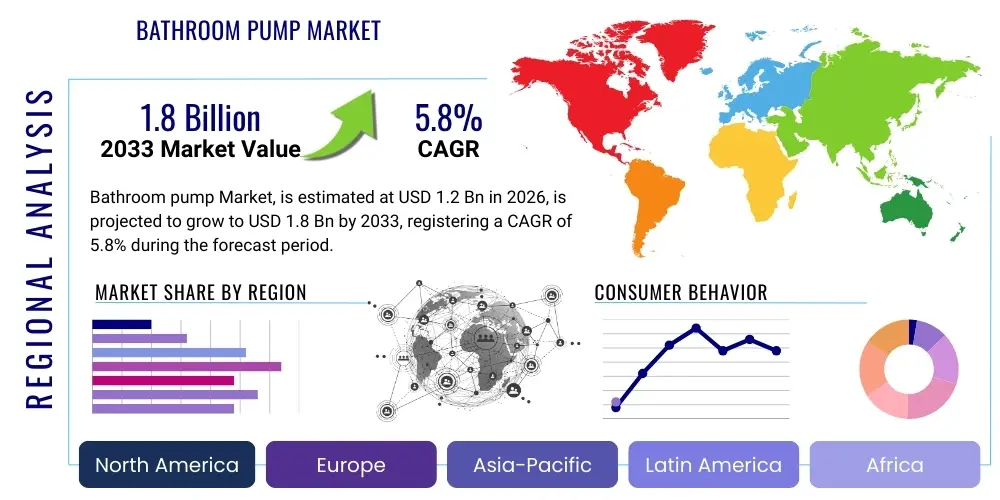 BATHROOM PUMP MARKET

REGIONAL ANALYSIS

1.8 Billion
2033 Market Value

5.8%
CAGR

Bathroom pump Market, is estimated at USD 1.2 Bn in 2026, is projected to grow to USD 1.8 Bn by 2033, registering a CAGR of 5.8% during the forecast period.

MARKET SHARE BY REGION

CONSUMER BEHAVIOR

North America
Europe
Asia-Pacific
Latin America
Africa